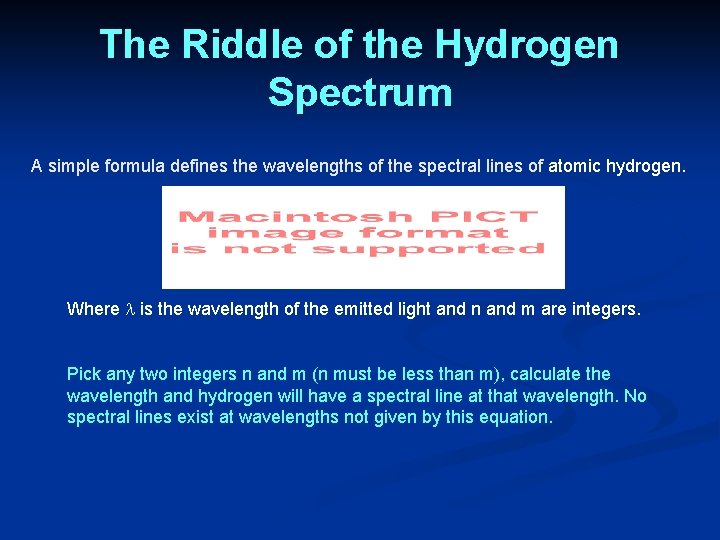 The Riddle of the Hydrogen Spectrum

A simple formula defines the wavelengths of the spectral lines of atomic hydrogen.

Macintosh PICT image format is not supported

Where $\lambda$ is the wavelength of the emitted light and n and m are integers.

Pick any two integers n and m (n must be less than m), calculate the wavelength and hydrogen will have a spectral line at that wavelength. No spectral lines exist at wavelengths not given by this equation.